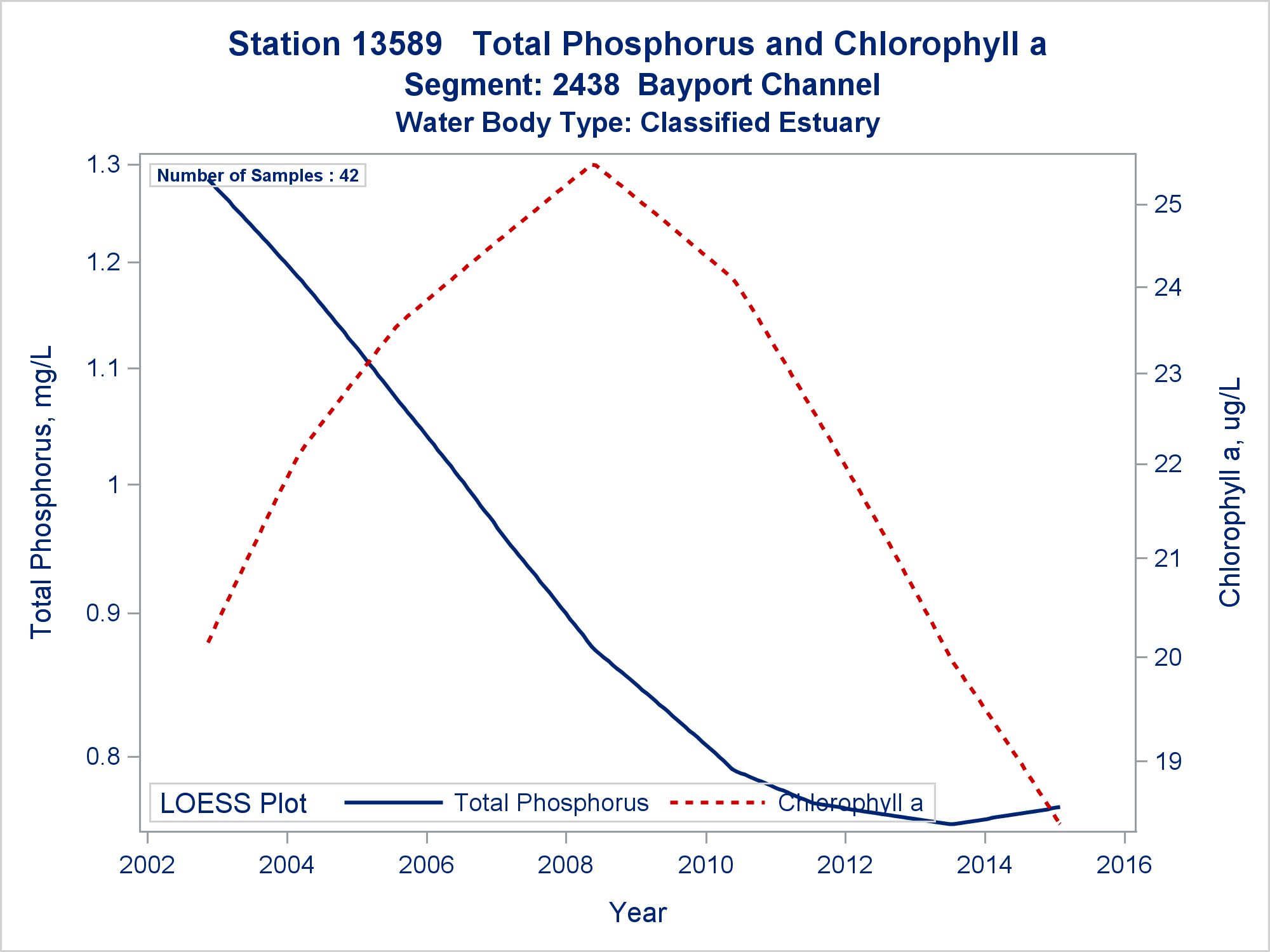 Station 13589   Total Phosphorus and Chlorophyll a
Segment: 2438  Bayport Channel
Water Body Type: Classified Estuary

Number of Samples : 42

Total Phosphorus, mg/L
1.3
1.2
1.1
1
0.9
0.8

Chlorophyll a, ug/L
25
24
23
22
21
20
19

LOESS Plot  Total Phosphorus  Chlorophyll a

2002 2004 2006 2008 2010 2012 2014 2016

Year